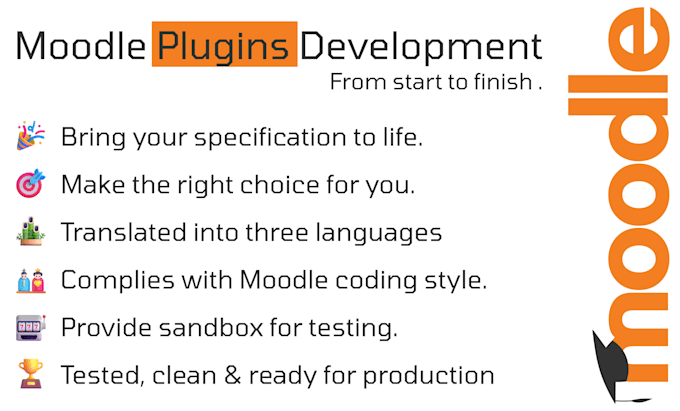 Moodle Plugins Development
From start to finish .

Bring your specification to life.

Make the right choice for you.

Translated into three languages

Complies with Moodle coding style.

Provide sandbox for testing.

Tested, clean & ready for production

moodle